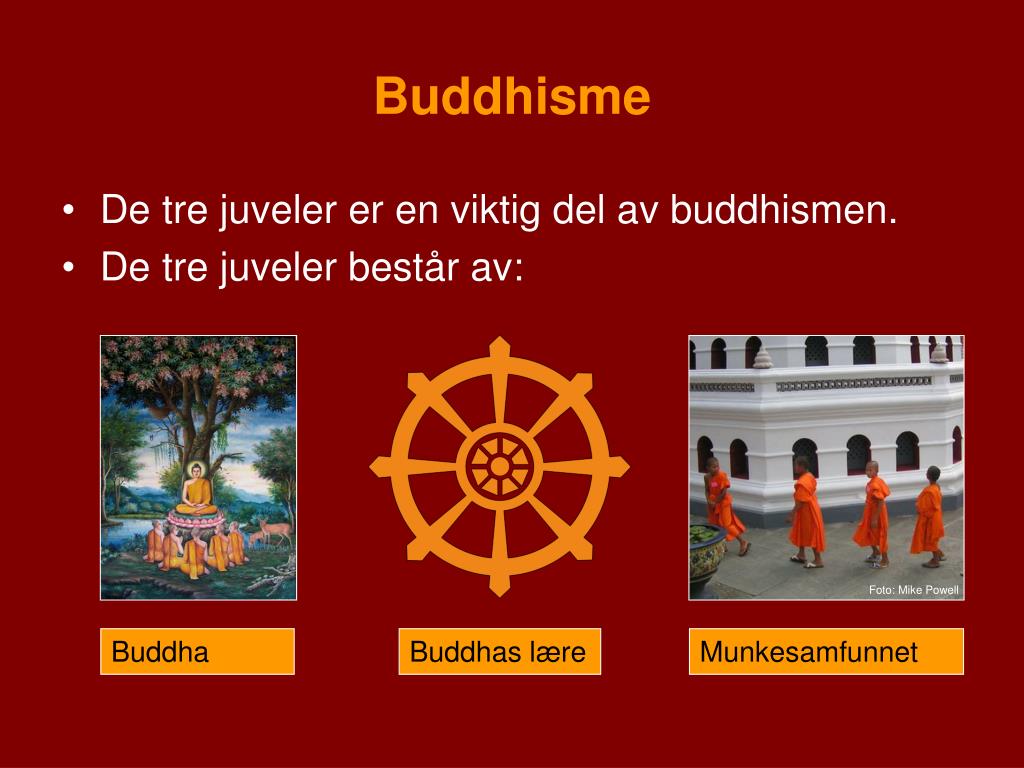 Buddhisme

• De tre juveler er en viktig del av buddhismen.
• De tre juveler består av:

Foto: Mike Powell

Buddha

Buddhas lære

Munkesamfunnet